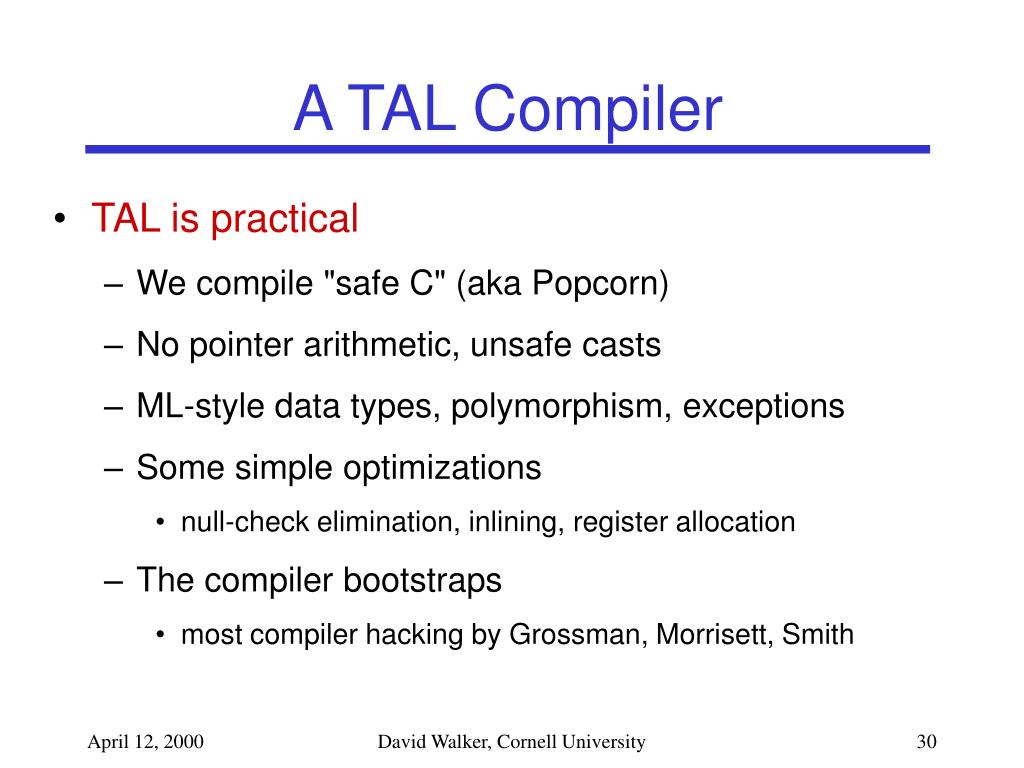 A TAL Compiler

• TAL is practical
– We compile "safe C" (aka Popcorn)
– No pointer arithmetic, unsafe casts
– ML-style data types, polymorphism, exceptions
– Some simple optimizations
• null-check elimination, inlining, register allocation
– The compiler bootstraps
• most compiler hacking by Grossman, Morrisett, Smith

April 12, 2000
David Walker, Cornell University
30